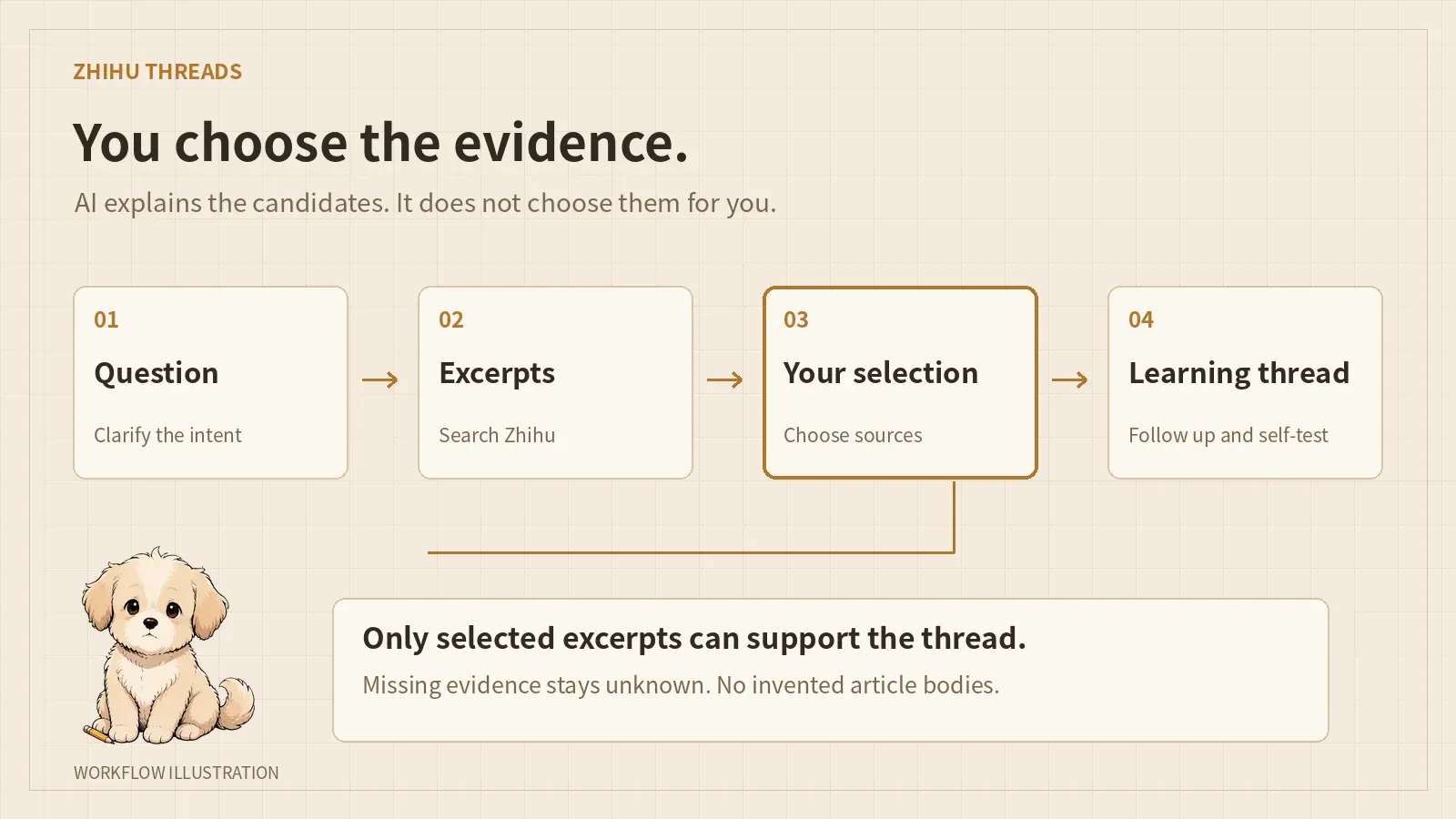 ZHIHU THREADS

You choose the evidence.

AI explains the candidates. It does not choose them for you.

01

Question

Clarify the intent

→

02

Excerpts

Search Zhihu

→

03

Your selection

Choose sources

→

04

Learning thread

Follow up and self-test

Only selected excerpts can support the thread.

Missing evidence stays unknown. No invented article bodies.

WORKFLOW ILLUSTRATION